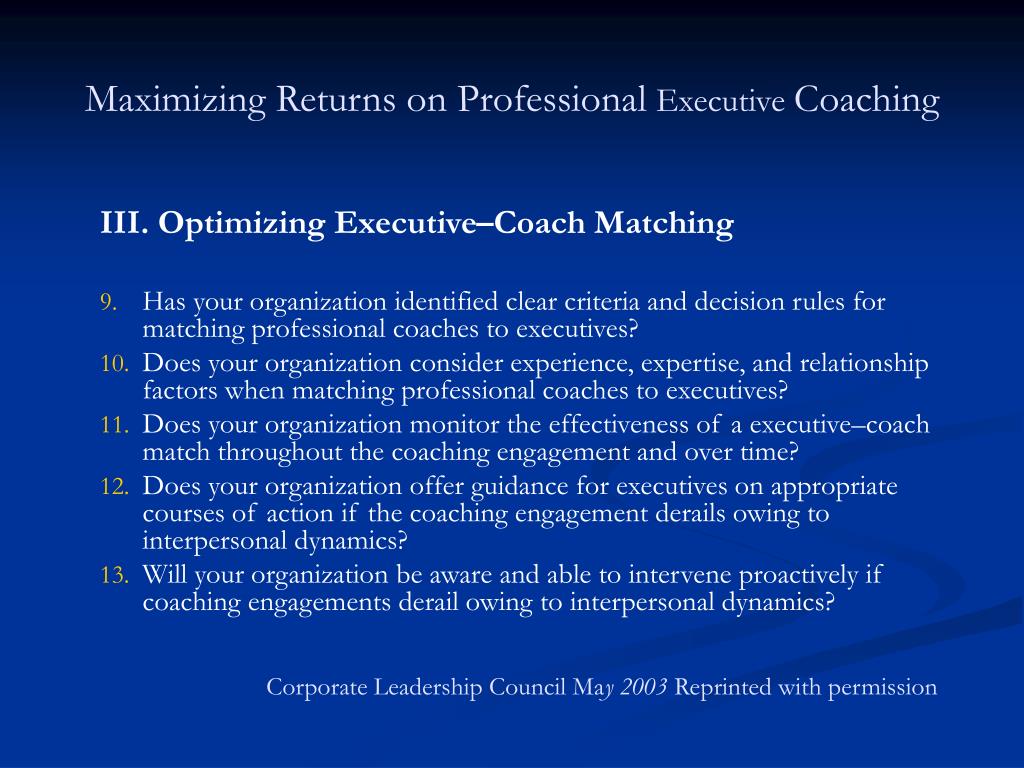 Maximizing Returns on Professional Executive Coaching

III. Optimizing Executive–Coach Matching

9. Has your organization identified clear criteria and decision rules for matching professional coaches to executives?
10. Does your organization consider experience, expertise, and relationship factors when matching professional coaches to executives?
11. Does your organization monitor the effectiveness of a executive–coach match throughout the coaching engagement and over time?
12. Does your organization offer guidance for executives on appropriate courses of action if the coaching engagement derails owing to interpersonal dynamics?
13. Will your organization be aware and able to intervene proactively if coaching engagements derail owing to interpersonal dynamics?

Corporate Leadership Council May 2003 Reprinted with permission